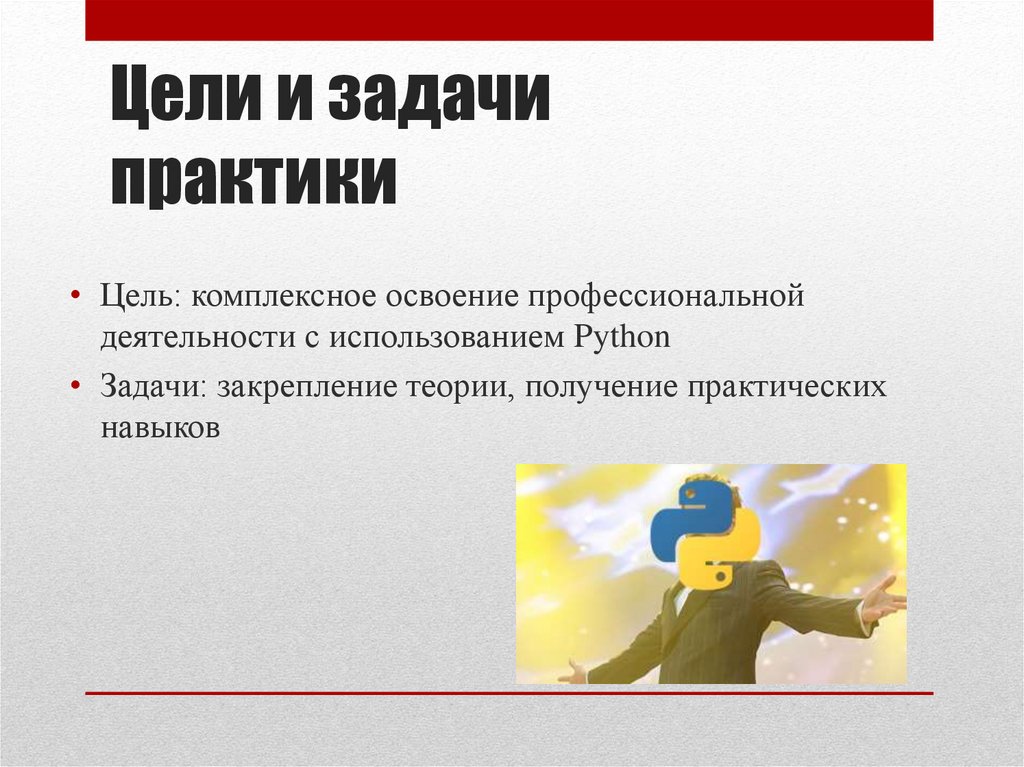 Цели и задачи практики

• Цель: комплексное освоение профессиональной деятельности с использованием Python

• Задачи: закрепление теории, получение практических навыков